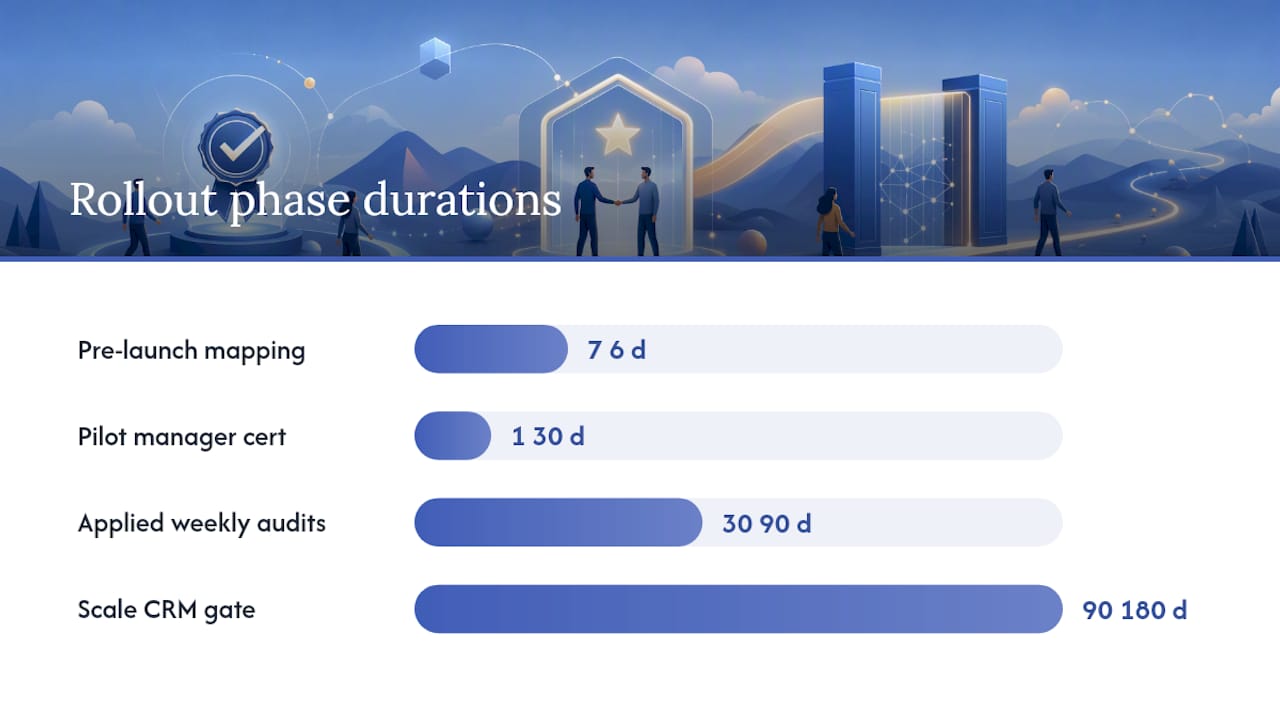 Rollout phase durations

Pre-launch mapping
7 6 d

Pilot manager cert
1 30 d

Applied weekly audits
30 90 d

Scale CRM gate
90 180 d